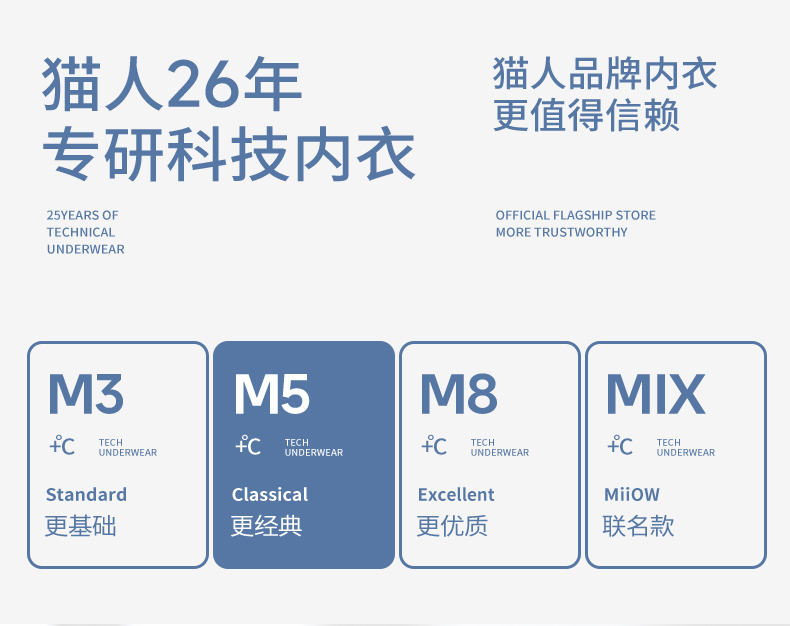 猫人26年
专研科技内衣

25YEARS OF
TECHNICAL
UNDERWEAR

猫人品牌内衣
更值得信赖

OFFICIAL FLAGSHIP STORE
MORE TRUSTWORTHY

M3
+°C TECH UNDERWEAR
Standard
更基础

M5
+°C TECH UNDERWEAR
Classical
更经典

M8
+°C TECH UNDERWEAR
Excellent
更优质

MIX
+°C TECH UNDERWEAR
MiiOW
联名款